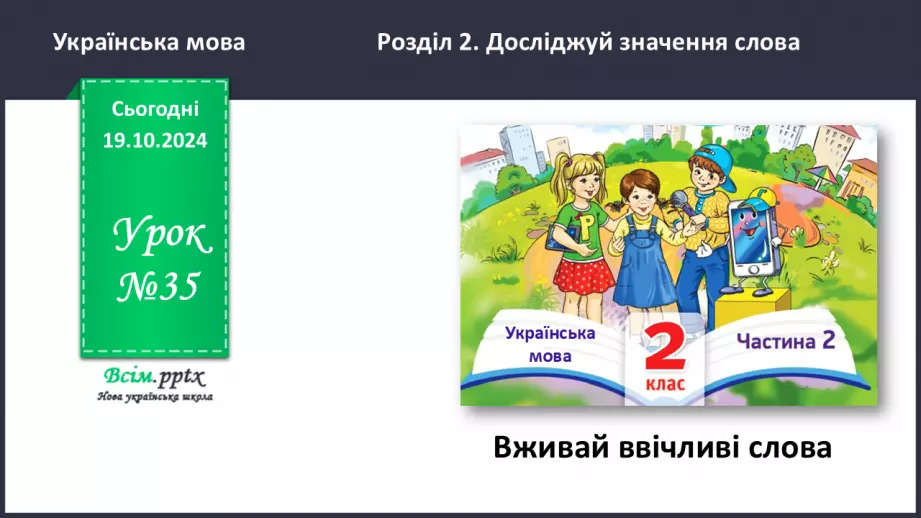 Українська мова

Розділ 2. Досліджуй значення слова

Сьогодні
19.10.2024

Урок
№35

Всім.pptx
Нова українська школа

P

C

Українська мова

2
клас

Частина 2

Вживай ввічливі слова